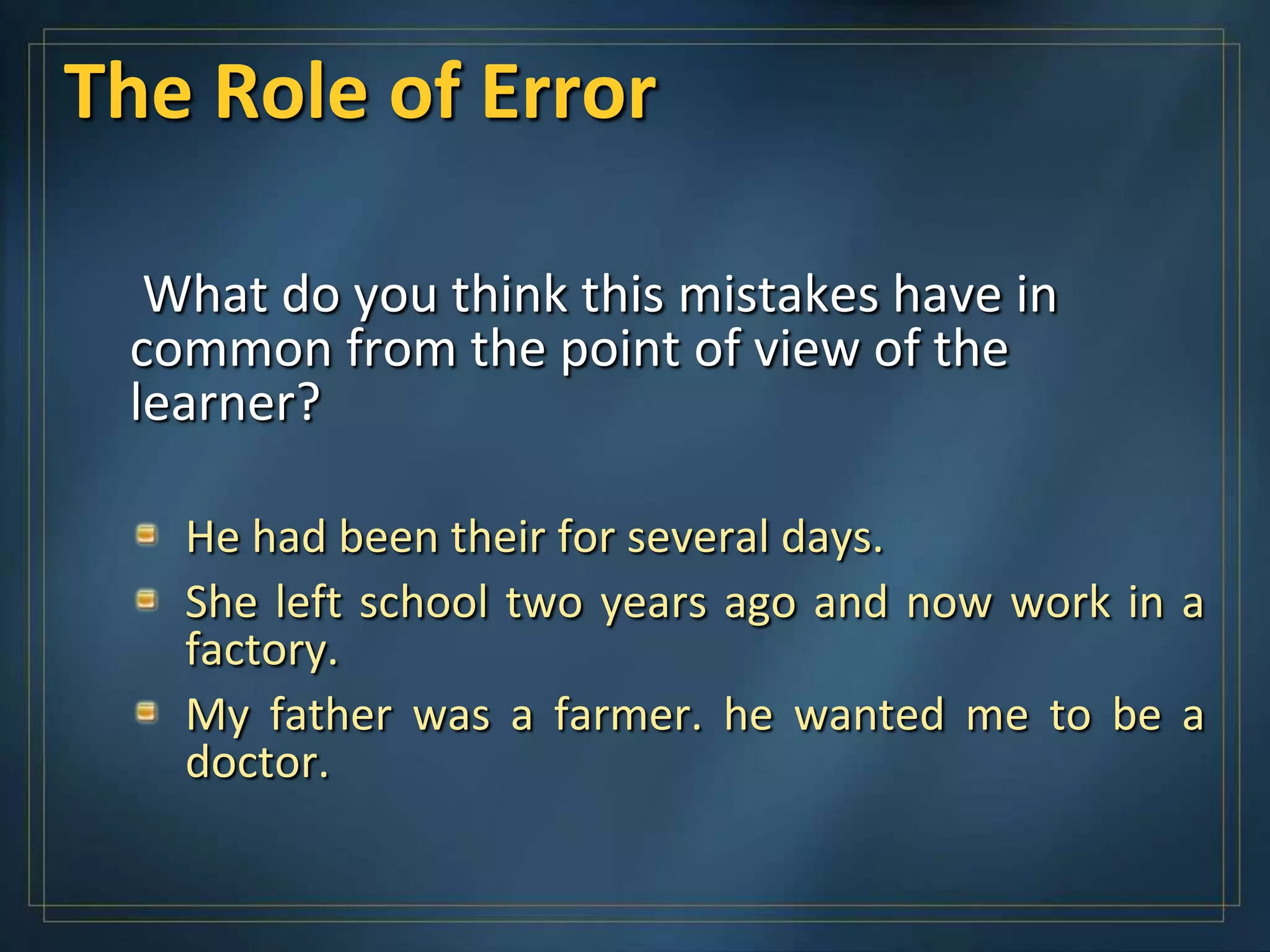 The Role of Error

What do you think this mistakes have in common from the point of view of the learner?

- He had been their for several days.
- She left school two years ago and now work in a factory.
- My father was a farmer. he wanted me to be a doctor.